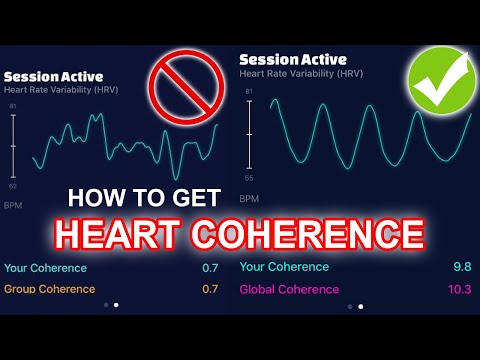 Session Active
Heart Rate Variability (HRV)

81

62

BPM

Session Active
Heart Rate Variability (HRV)

81

55

BPM

HOW TO GET
HEART COHERENCE

Your Coherence 0.7
Group Coherence 0.7

Your Coherence 9.8
Global Coherence 10.3